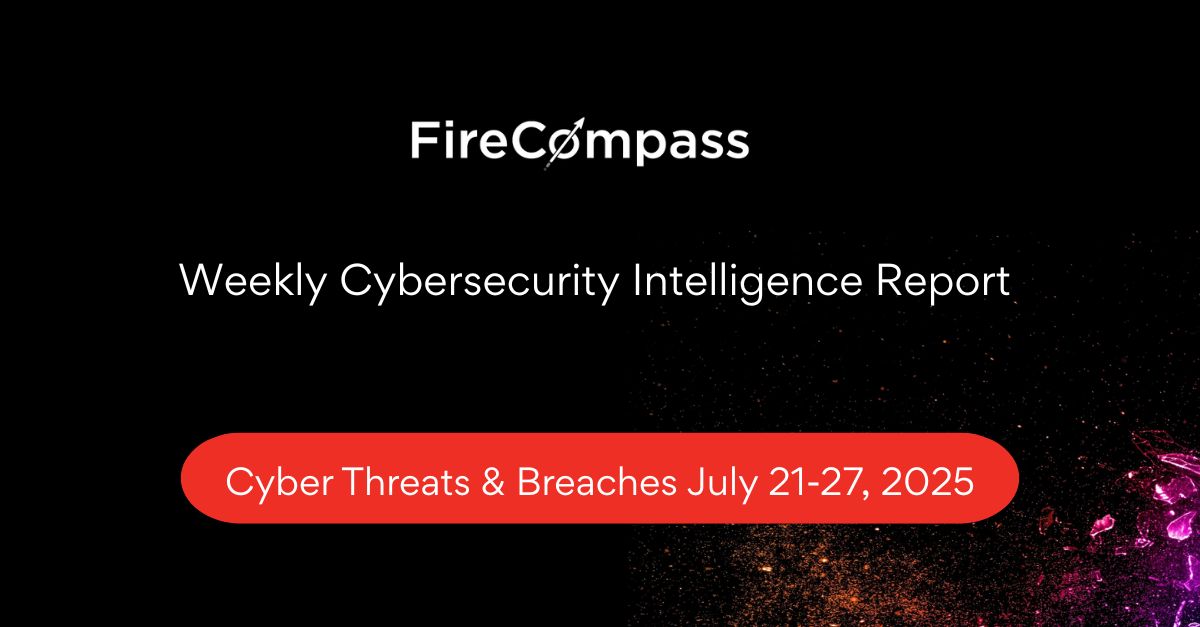 FireCompass

Weekly Cybersecurity Intelligence Report

Cyber Threats & Breaches July 21-27, 2025